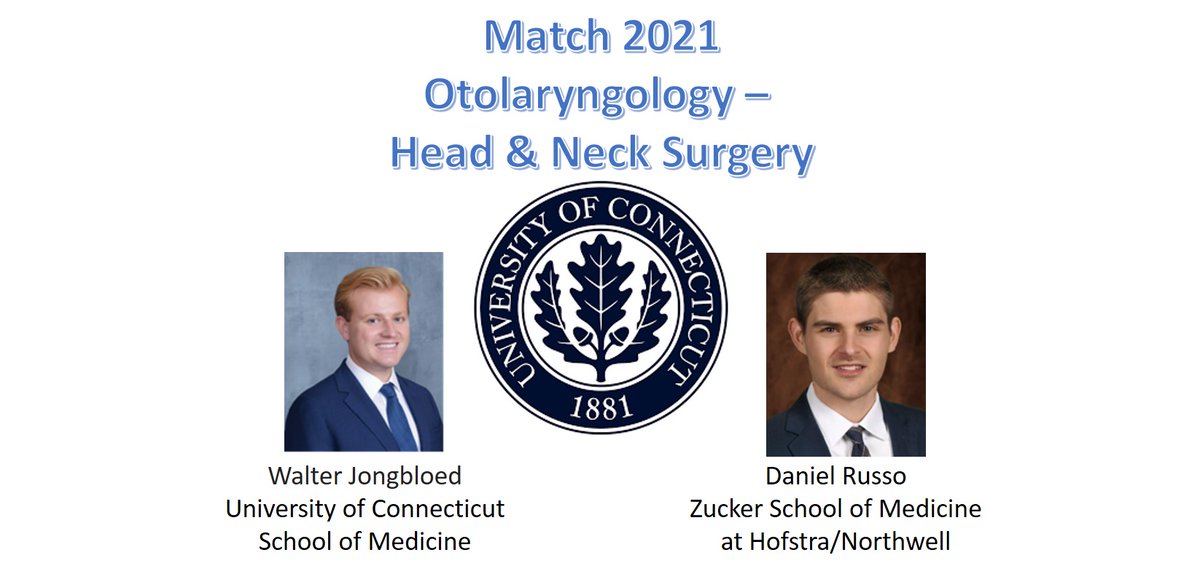 Match 2021
Otolaryngology –
Head & Neck Surgery

UNIVERSITY OF CONNECTICUT
1881

Walter Jongbloed
University of Connecticut
School of Medicine

Daniel Russo
Zucker School of Medicine
at Hofstra/Northwell